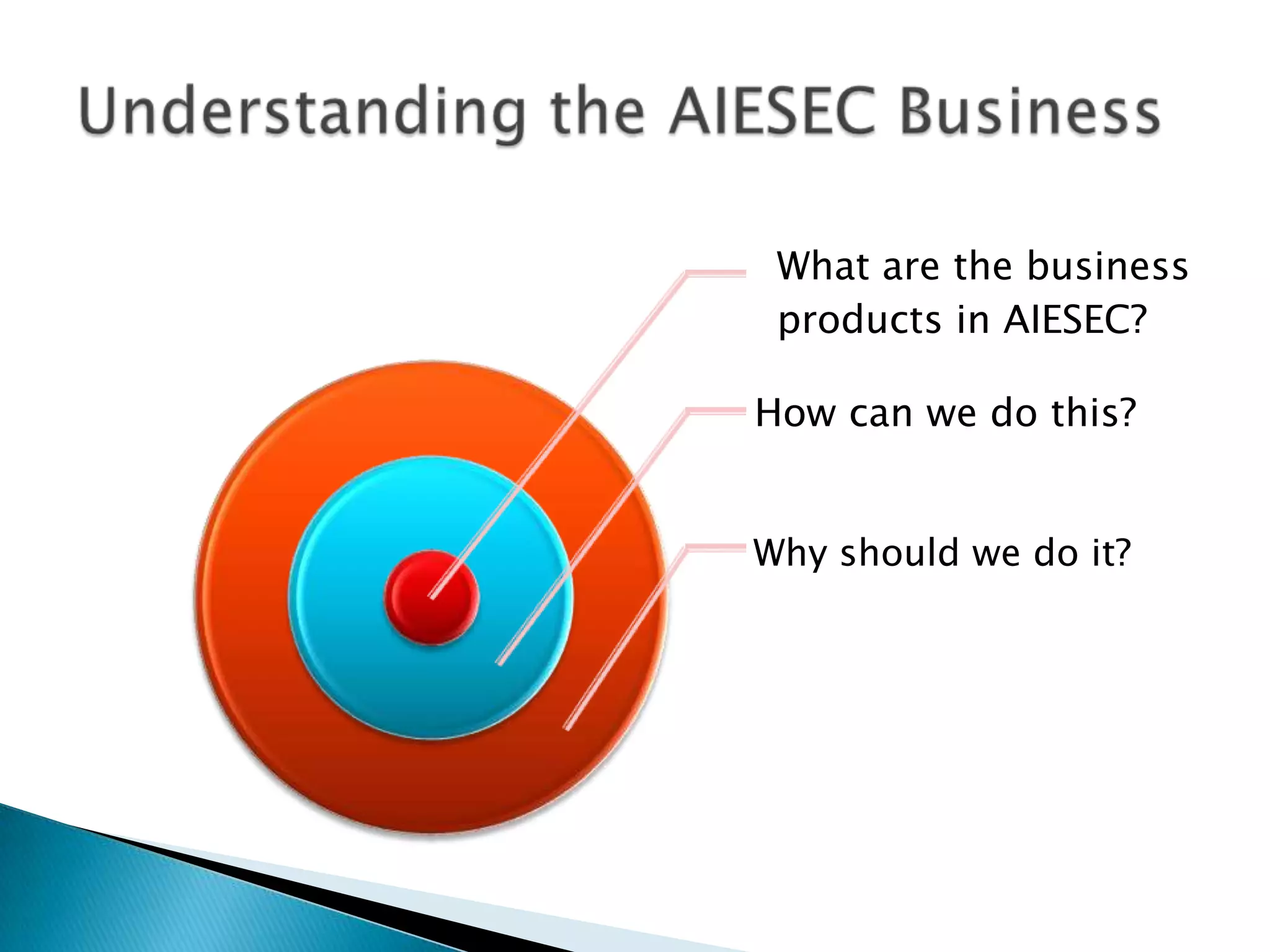 Understanding the AIESEC Business

What are the business products in AIESEC?

How can we do this?

Why should we do it?